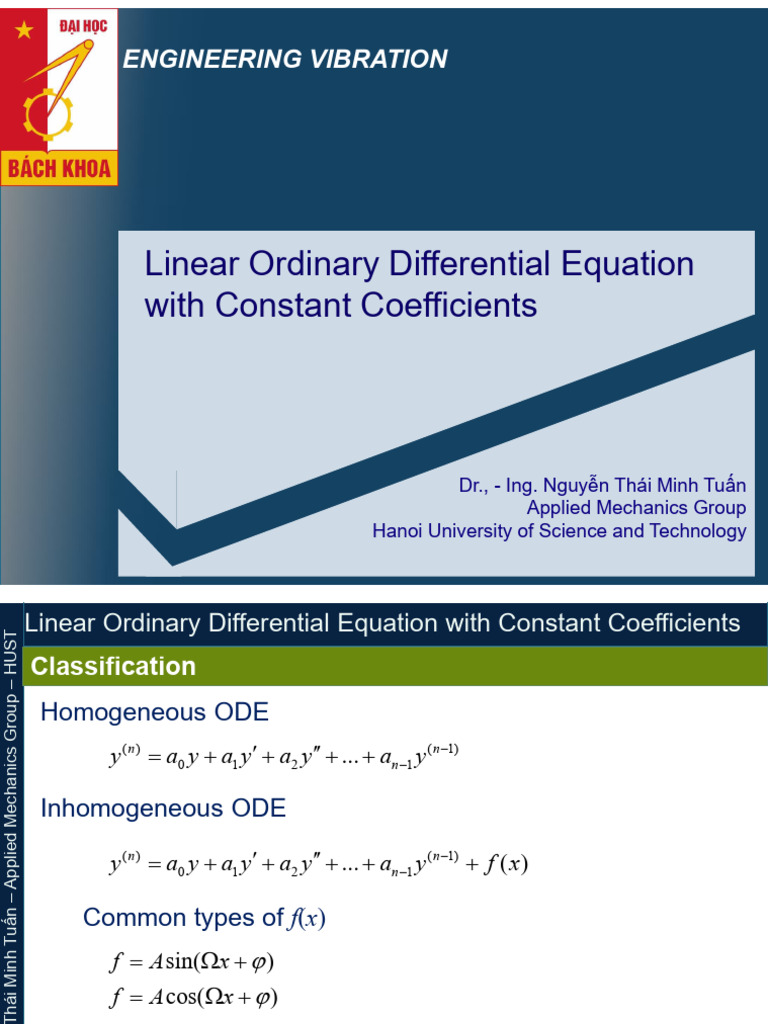 ĐẠI HỌC
BÁCH KHOA

ENGINEERING VIBRATION

Linear Ordinary Differential Equation with Constant Coefficients

Dr., - Ing. Nguyễn Thái Minh Tuấn
Applied Mechanics Group
Hanoi University of Science and Technology

Thái Minh Tuấn – Applied Mechanics Group – HUST

Linear Ordinary Differential Equation with Constant Coefficients

Classification

Homogeneous ODE

$y^{(n)} = a_0 y + a_1 y' + a_2 y'' + ... + a_{n-1} y^{(n-1)}$

Inhomogeneous ODE

$y^{(n)} = a_0 y + a_1 y' + a_2 y'' + ... + a_{n-1} y^{(n-1)} + f(x)$

Common types of $f(x)$

$f = A\sin(\Omega x + \varphi)$
$f = A\cos(\Omega x + \varphi)$